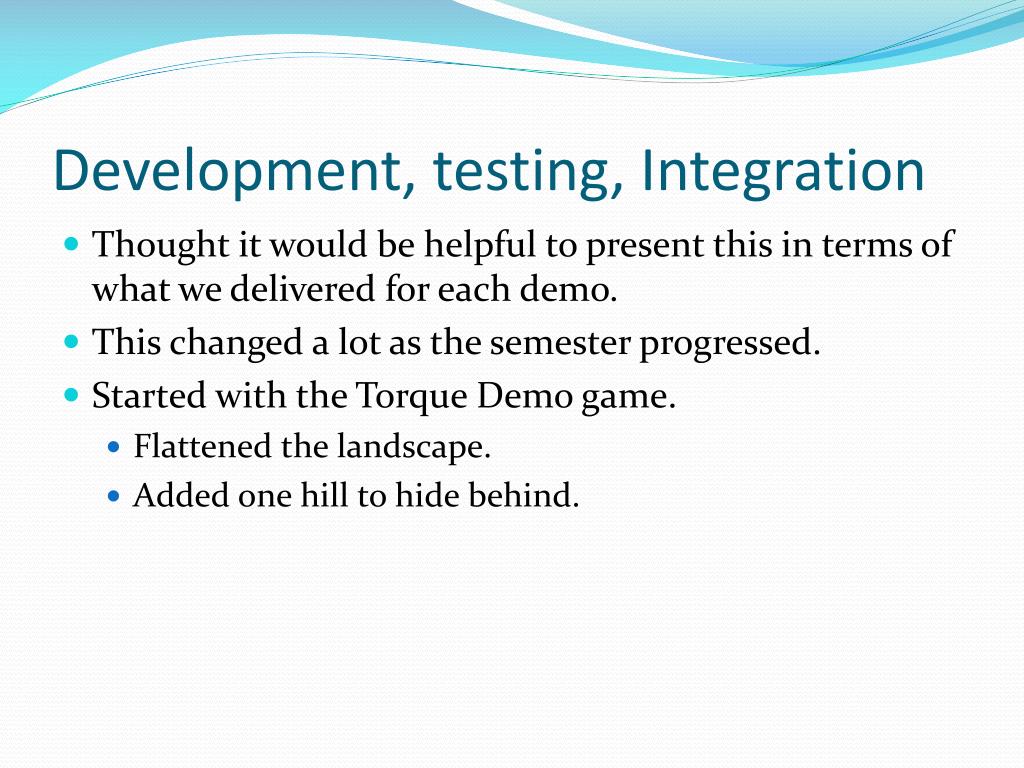 Development, testing, Integration

- Thought it would be helpful to present this in terms of what we delivered for each demo.
- This changed a lot as the semester progressed.
- Started with the Torque Demo game.
  - Flattened the landscape.
  - Added one hill to hide behind.